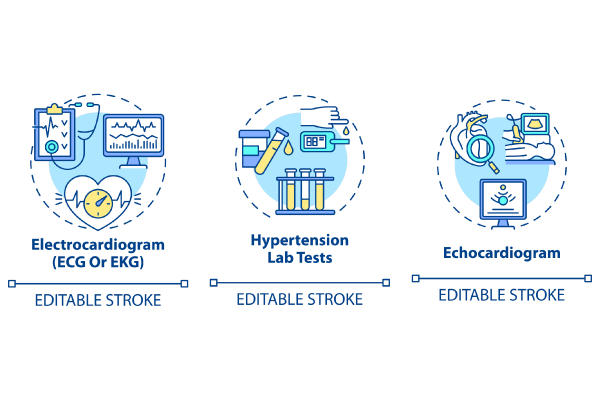 Electrocardiogram (ECG Or EKG)

EDITABLE STROKE

Hypertension Lab Tests

EDITABLE STROKE

Echocardiogram

EDITABLE STROKE